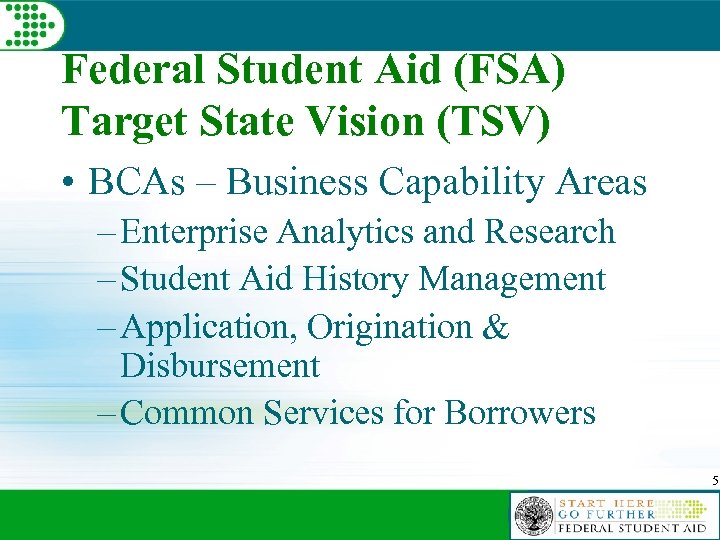 Federal Student Aid (FSA) Target State Vision (TSV)

• BCAs – Business Capability Areas
– Enterprise Analytics and Research
– Student Aid History Management
– Application, Origination & Disbursement
– Common Services for Borrowers

5

START HERE
GO FURTHER
FEDERAL STUDENT AID